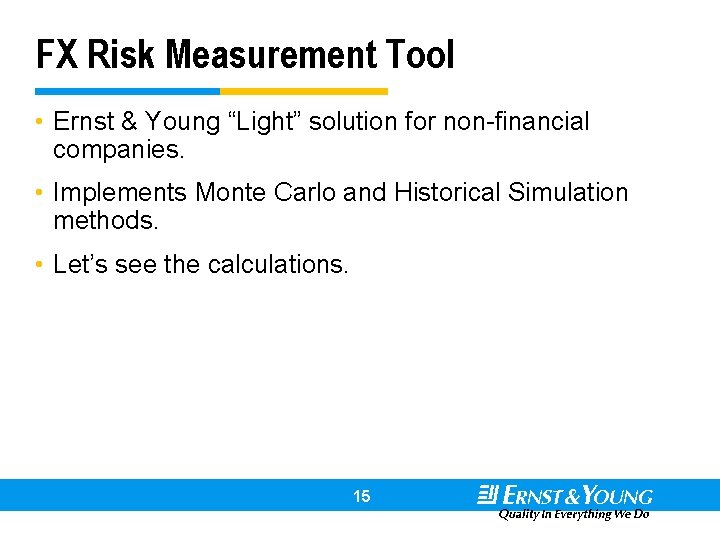 FX Risk Measurement Tool

• Ernst & Young “Light” solution for non-financial companies.

• Implements Monte Carlo and Historical Simulation methods.

• Let’s see the calculations.

15

ERNST & YOUNG
Quality In Everything We Do